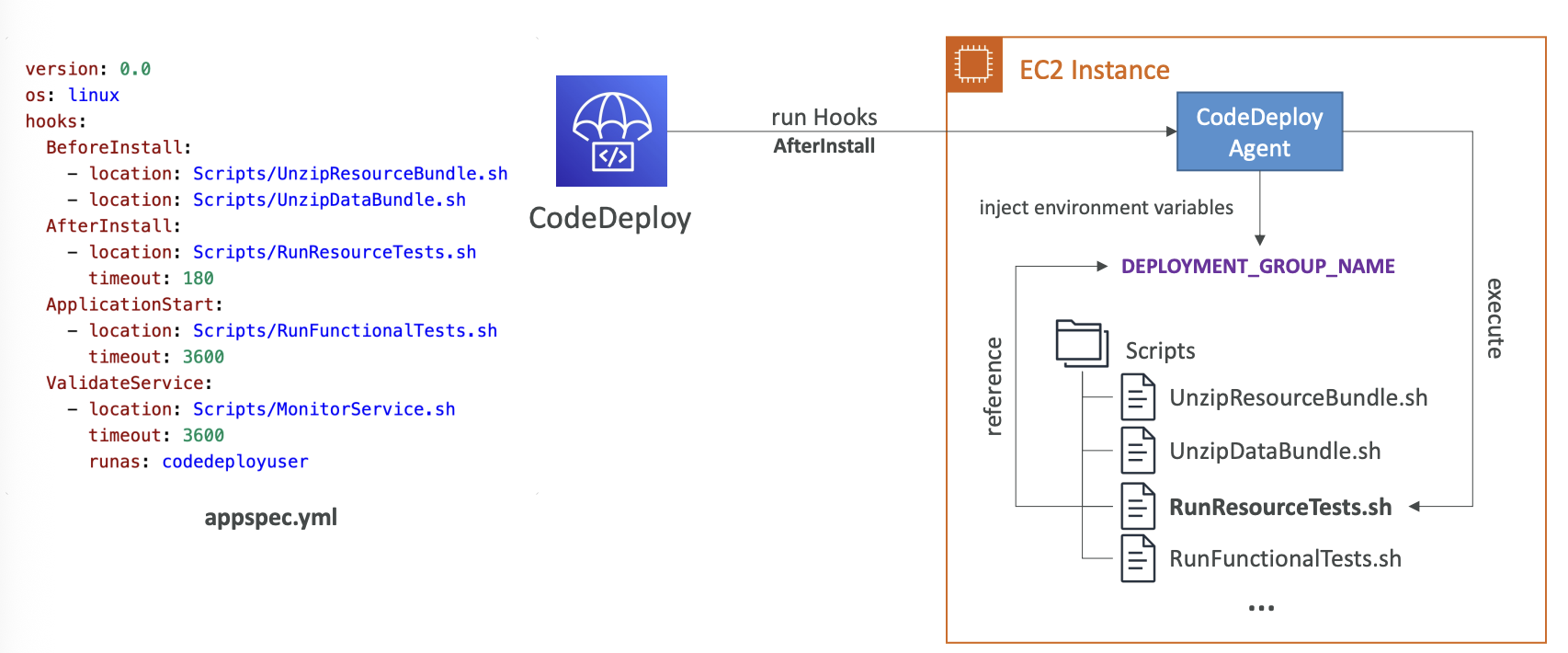 version: 0.0
os: linux
hooks:
  BeforeInstall:
    – location: Scripts/UnzipResourceBundle.sh
    – location: Scripts/UnzipDataBundle.sh
  AfterInstall:
    – location: Scripts/RunResourceTests.sh
      timeout: 180
  ApplicationStart:
    – location: Scripts/RunFunctionalTests.sh
      timeout: 3600
  ValidateService:
    – location: Scripts/MonitorService.sh
      timeout: 3600
      runas: codedeployuser

appspec.yml

CodeDeploy

run Hooks
AfterInstall

EC2 Instance

CodeDeploy Agent

inject environment variables

DEPLOYMENT_GROUP_NAME

reference

execute

Scripts
UnzipResourceBundle.sh
UnzipDataBundle.sh
RunResourceTests.sh
RunFunctionalTests.sh
...